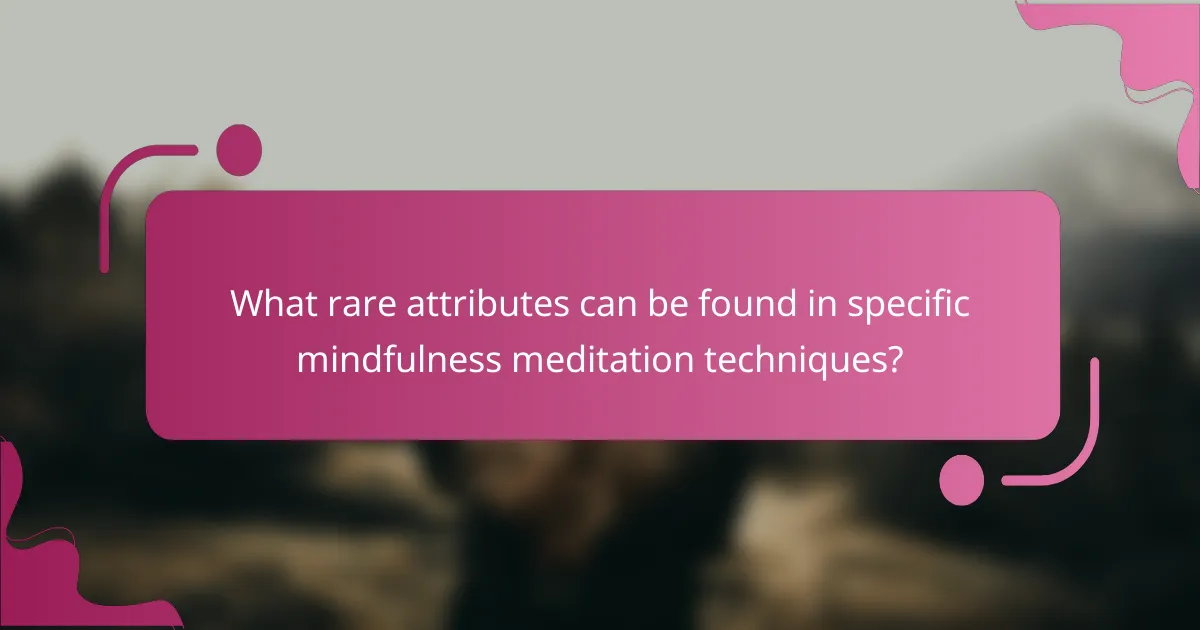 What rare attributes can be found in specific mindfulness meditation techniques?